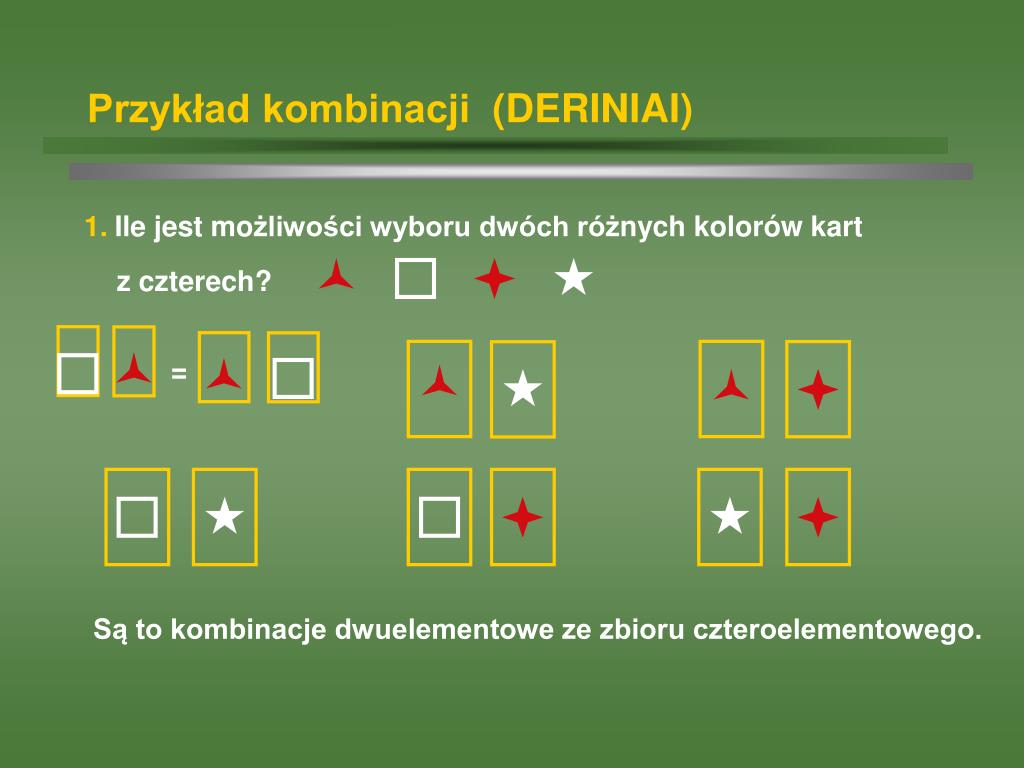 Przykład kombinacji (DERINIAI)

1. Ile jest możliwości wyboru dwóch różnych kolorów kart z czterech?

=

Są to kombinacje dwuelementowe ze zbioru czteroelementowego.